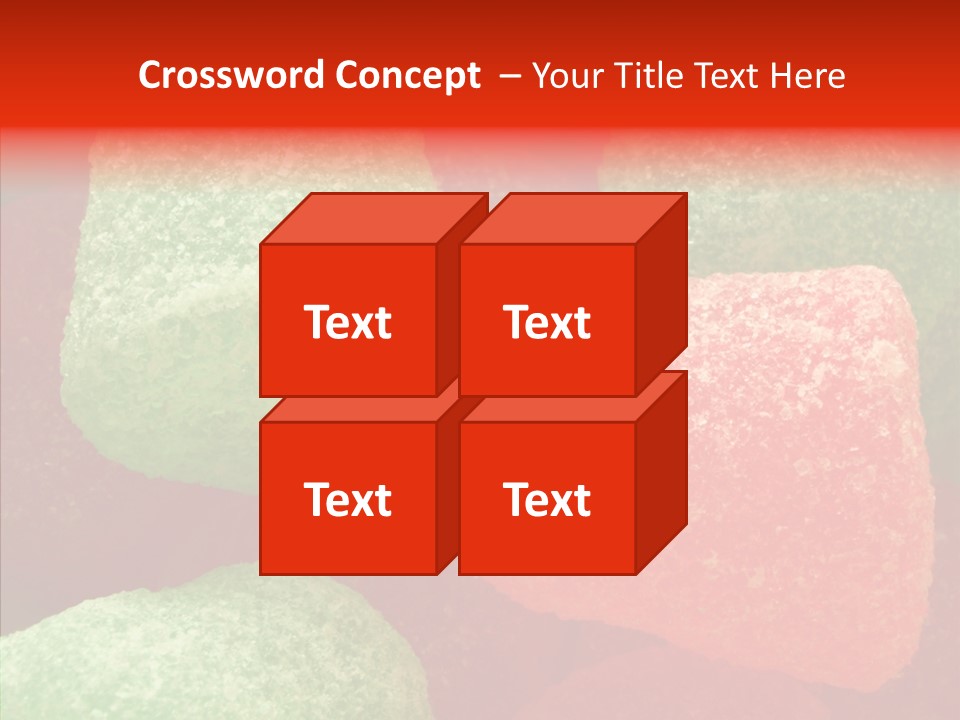 Crossword Concept – Your Title Text Here

Text

Text

Text

Text